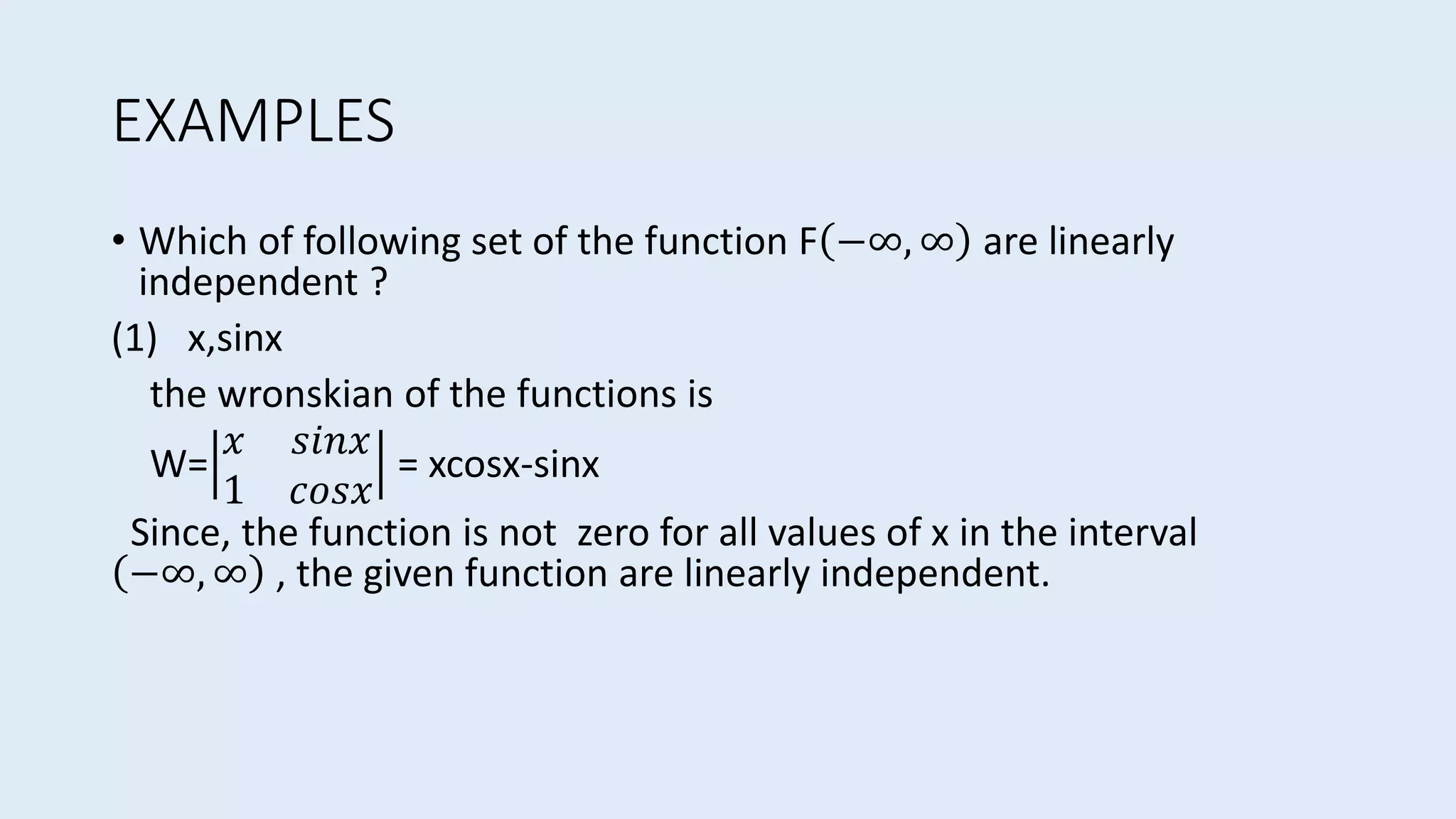 EXAMPLES

• Which of following set of the function F$(-\infty, \infty)$ are linearly independent ?

(1) x,sinx

the wronskian of the functions is

W=$\begin{vmatrix} x & sinx \\ 1 & cosx \end{vmatrix}$ = xcosx-sinx

Since, the function is not zero for all values of x in the interval $(-\infty, \infty)$ , the given function are linearly independent.